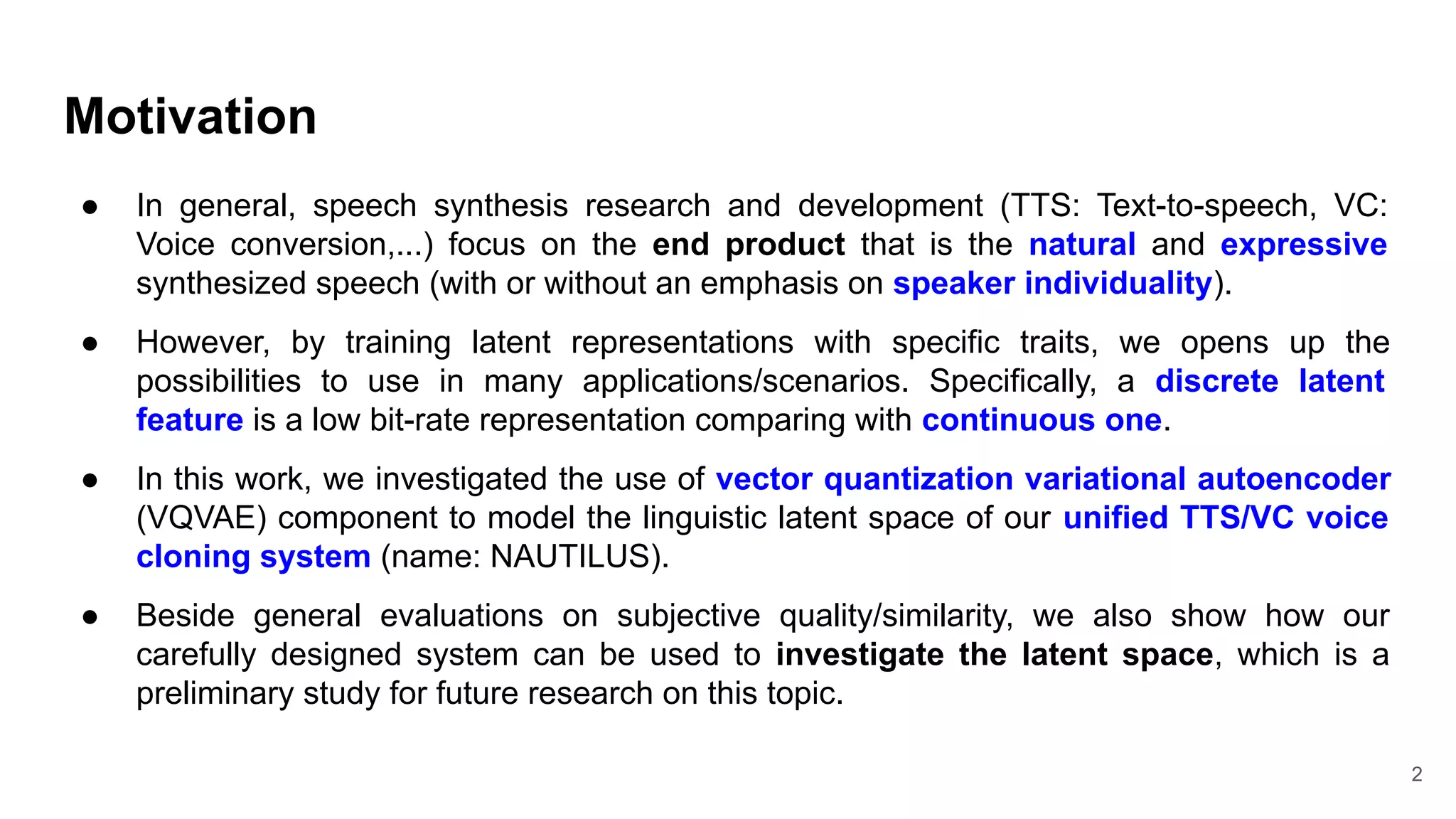 Motivation

● In general, speech synthesis research and development (TTS: Text-to-speech, VC: Voice conversion,...) focus on the end product that is the natural and expressive synthesized speech (with or without an emphasis on speaker individuality).

● However, by training latent representations with specific traits, we opens up the possibilities to use in many applications/scenarios. Specifically, a discrete latent feature is a low bit-rate representation comparing with continuous one.

● In this work, we investigated the use of vector quantization variational autoencoder (VQVAE) component to model the linguistic latent space of our unified TTS/VC voice cloning system (name: NAUTILUS).

● Beside general evaluations on subjective quality/similarity, we also show how our carefully designed system can be used to investigate the latent space, which is a preliminary study for future research on this topic.

2